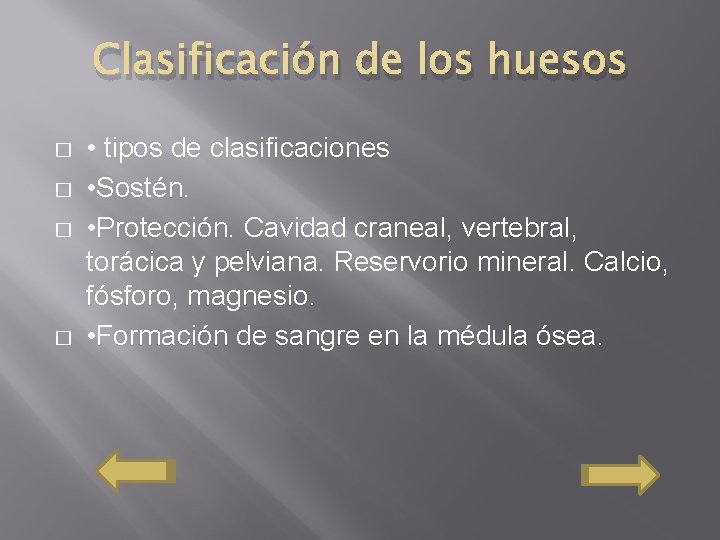 Clasificación de los huesos

• tipos de clasificaciones

•Sostén.

•Protección. Cavidad craneal, vertebral, torácica y pelviana. Reservorio mineral. Calcio, fósforo, magnesio.

•Formación de sangre en la médula ósea.